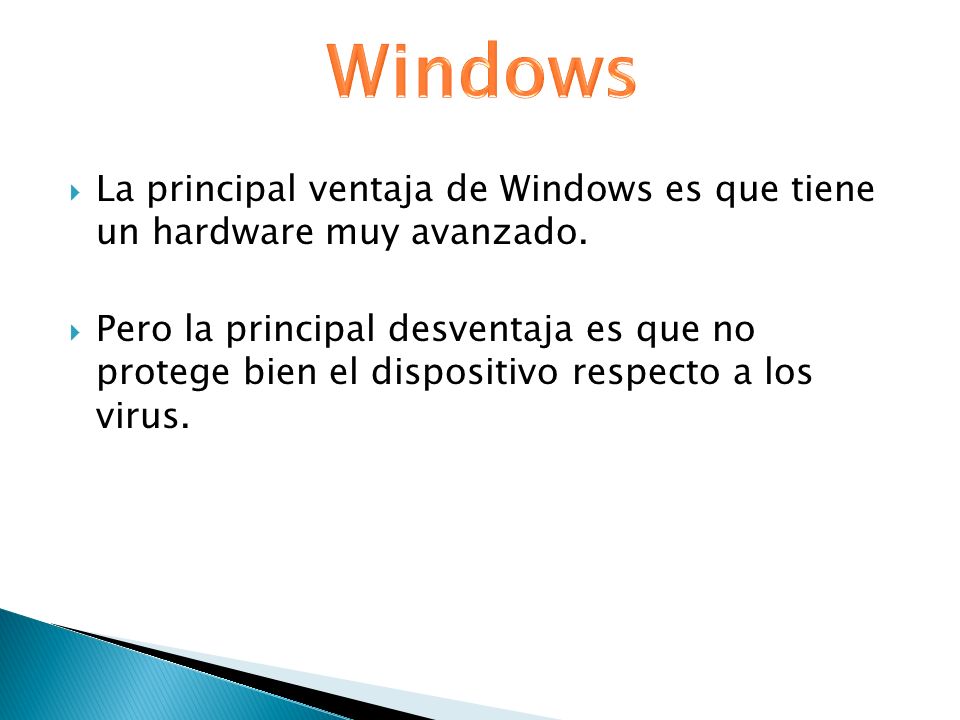 Windows

La principal ventaja de Windows es que tiene un hardware muy avanzado.

Pero la principal desventaja es que no protege bien el dispositivo respecto a los virus.